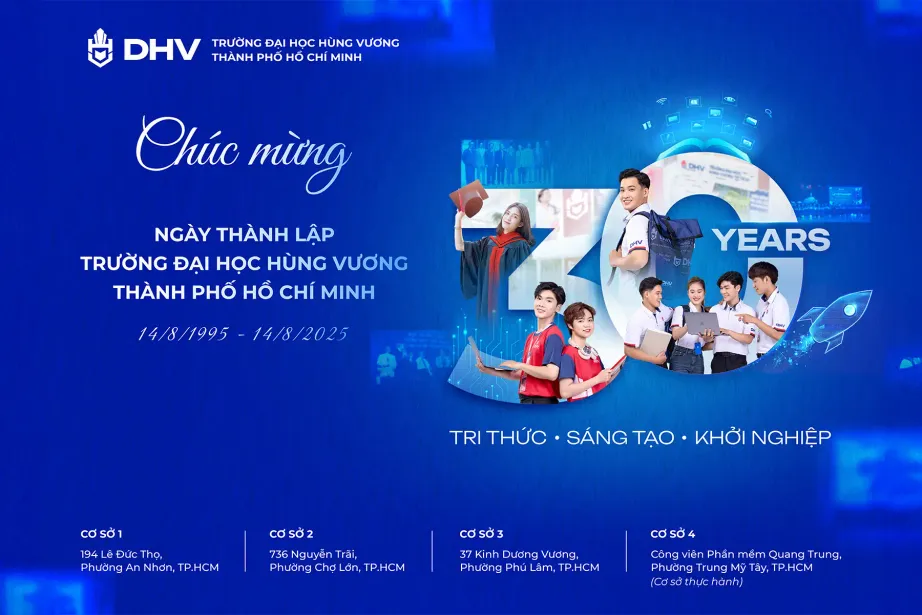 DHV TRƯỜNG ĐẠI HỌC HÙNG VƯƠNG
THÀNH PHỐ HỒ CHÍ MINH

Chúc mừng

NGÀY THÀNH LẬP
TRƯỜNG ĐẠI HỌC HÙNG VƯƠNG
THÀNH PHỐ HỒ CHÍ MINH

14/8/1995 - 14/8/2025

30 YEARS

TRI THỨC • SÁNG TẠO • KHỞI NGHIỆP

CƠ SỞ 1
194 Lê Đức Thọ,
Phường An Nhơn, TP.HCM

CƠ SỞ 2
736 Nguyễn Trãi,
Phường Chợ Lớn, TP.HCM

CƠ SỞ 3
37 Kinh Dương Vương,
Phường Phú Lâm, TP.HCM

CƠ SỞ 4
Công viên Phần mềm Quang Trung,
Phường Trung Mỹ Tây, TP.HCM
(Cơ sở thực hành)